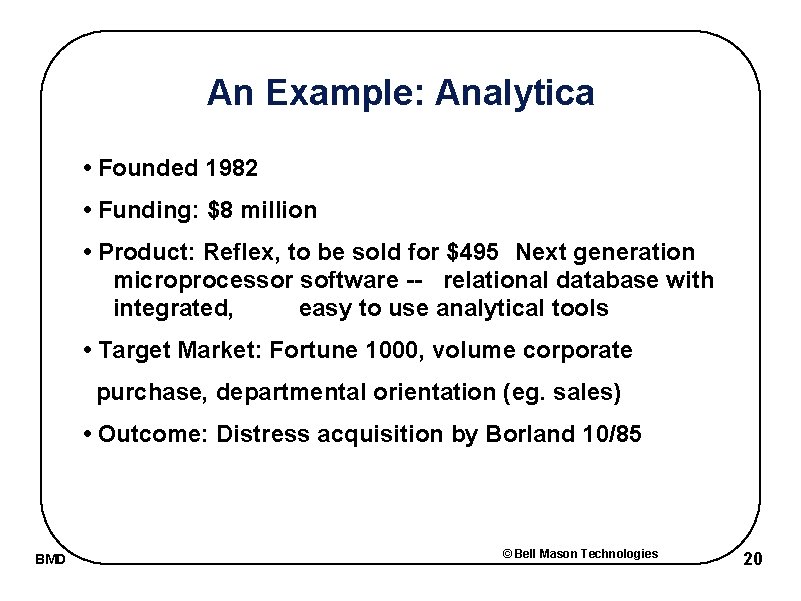 An Example: Analytica

• Founded 1982

• Funding: $8 million

• Product: Reflex, to be sold for $495 Next generation microprocessor software -- relational database with integrated, easy to use analytical tools

• Target Market: Fortune 1000, volume corporate purchase, departmental orientation (eg. sales)

• Outcome: Distress acquisition by Borland 10/85

BMD

© Bell Mason Technologies

20